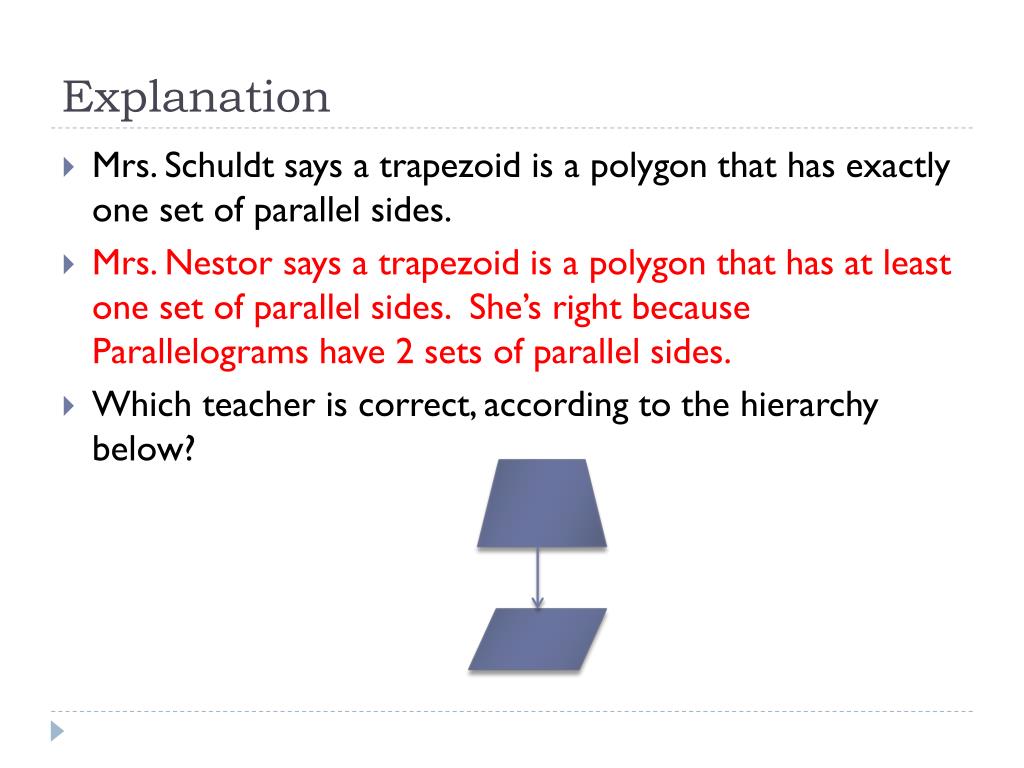 Explanation

Mrs. Schuldt says a trapezoid is a polygon that has exactly one set of parallel sides.

Mrs. Nestor says a trapezoid is a polygon that has at least one set of parallel sides. She's right because Parallelograms have 2 sets of parallel sides.

Which teacher is correct, according to the hierarchy below?